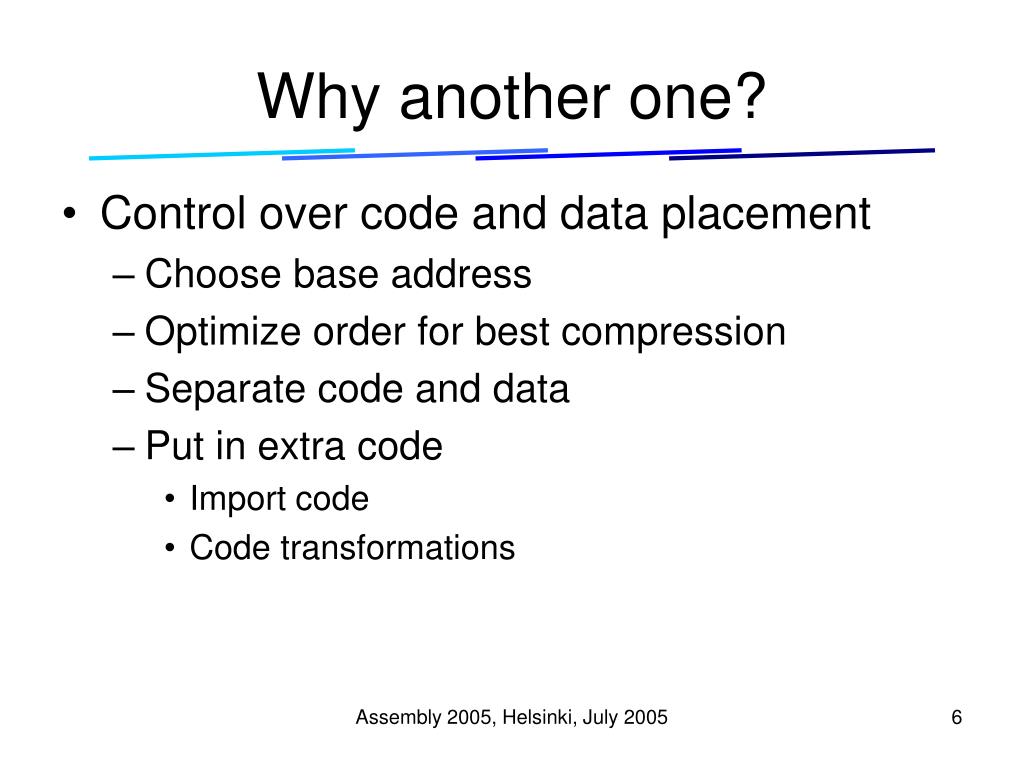 Why another one?

• Control over code and data placement
– Choose base address
– Optimize order for best compression
– Separate code and data
– Put in extra code
• Import code
• Code transformations

Assembly 2005, Helsinki, July 2005

6